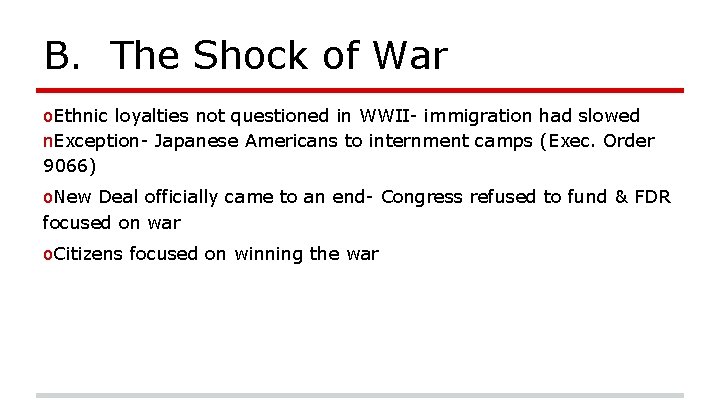 B. The Shock of War

oEthnic loyalties not questioned in WWII- immigration had slowed
nException- Japanese Americans to internment camps (Exec. Order 9066)

oNew Deal officially came to an end- Congress refused to fund & FDR focused on war

oCitizens focused on winning the war